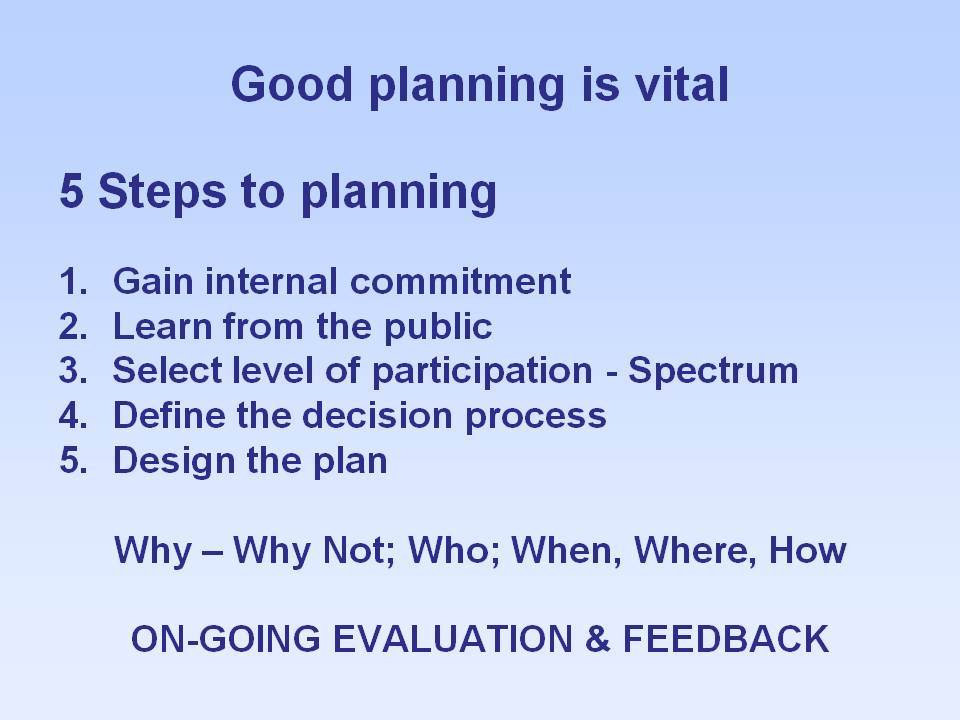 Good planning is vital

5 Steps to planning

1. Gain internal commitment
2. Learn from the public
3. Select level of participation - Spectrum
4. Define the decision process
5. Design the plan

Why – Why Not; Who; When, Where, How

ON-GOING EVALUATION & FEEDBACK